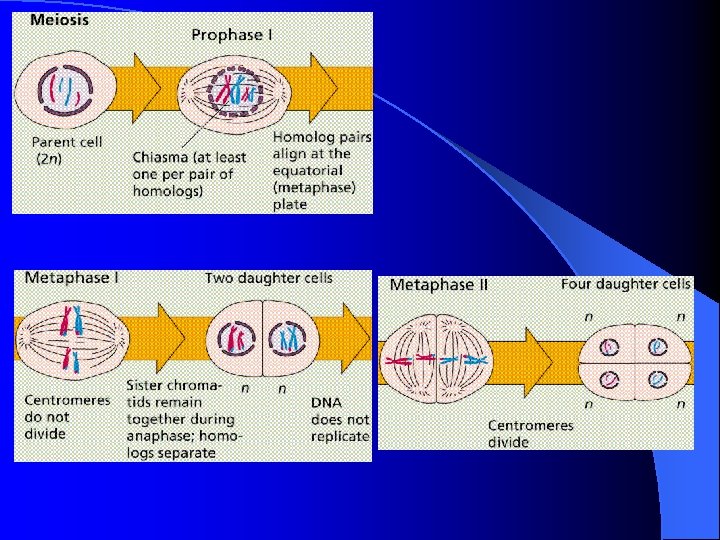 Meiosis

Prophase I

Parent cell (2n)

Chiasma (at least one per pair of homologs)

Homolog pairs align at the equatorial (metaphase) plate

Metaphase I

Two daughter cells

Centromeres do not divide

Sister chromatids remain together during anaphase; homologs separate

n n

DNA does not replicate

Metaphase II

Four daughter cells

n n

n n

Centromeres divide